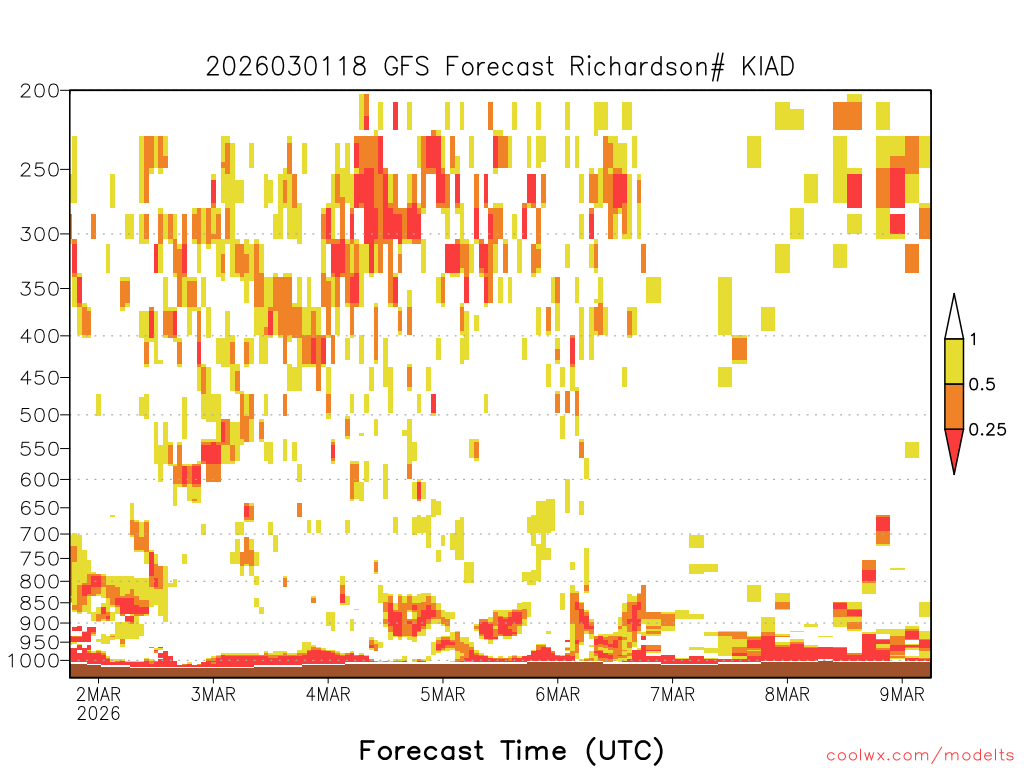 2026030118 GFS Forecast Richardson# KIAD

200
250
300
350
400
450
500
550
600
650
700
750
800
850
900
950
1000

1
0.5
0.25

2MAR 2026
3MAR
4MAR
5MAR
6MAR
7MAR
8MAR
9MAR

Forecast Time (UTC)

coolwx.com/modelts